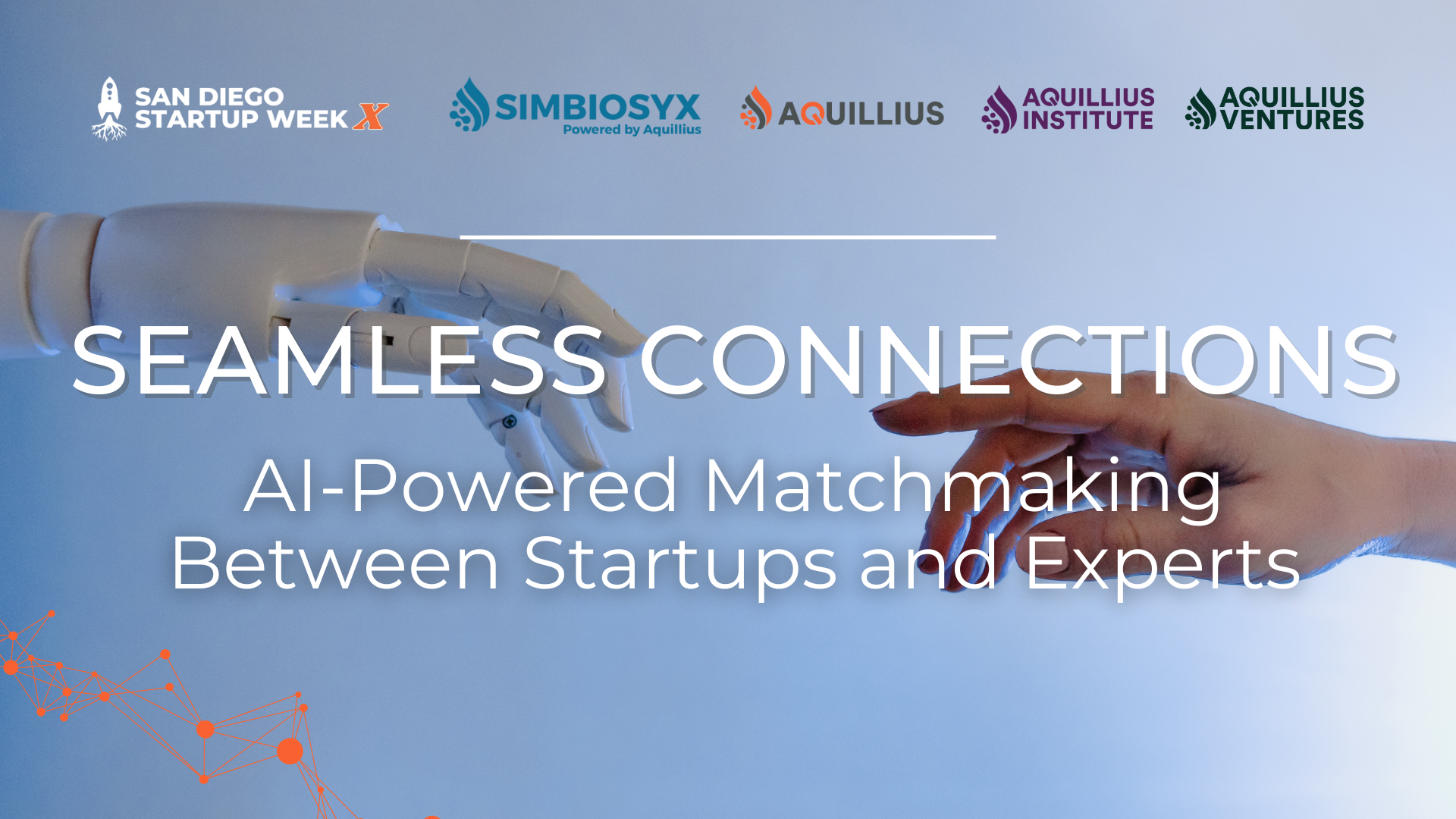 SAN DIEGO STARTUP WEEK X

SIMBIOSYX
Powered by Aquillius

AQUILLIUS

AQUILLIUS INSTITUTE

AQUILLIUS VENTURES

SEAMLESS CONNECTIONS

AI-Powered Matchmaking Between Startups and Experts